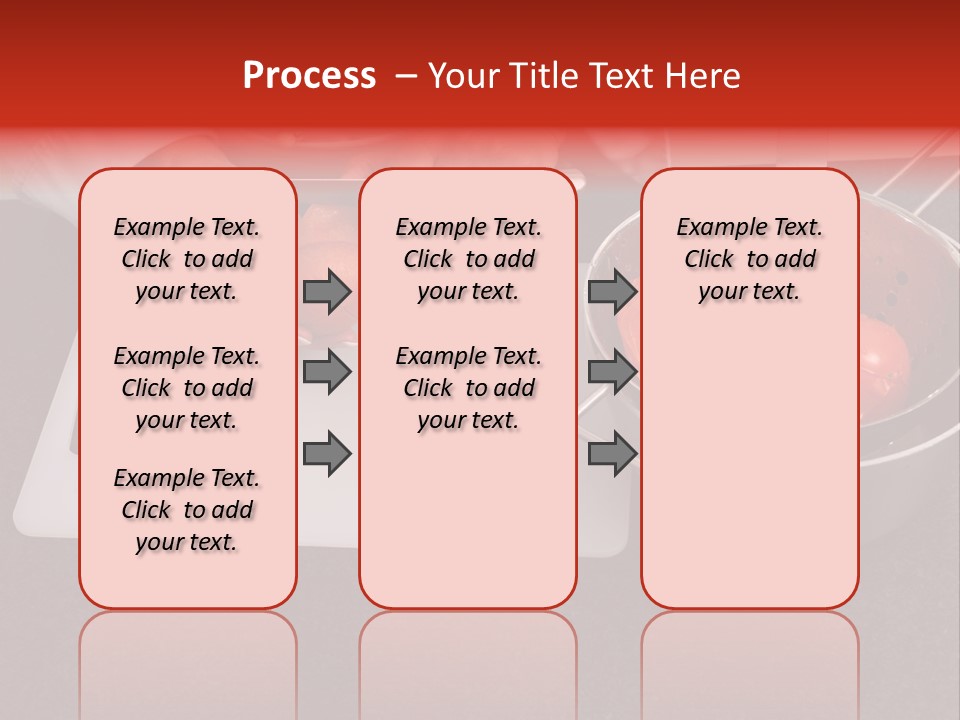 Process – Your Title Text Here

Example Text. Click to add your text.

Example Text. Click to add your text.

Example Text. Click to add your text.

Example Text. Click to add your text.

Example Text. Click to add your text.

Example Text. Click to add your text.